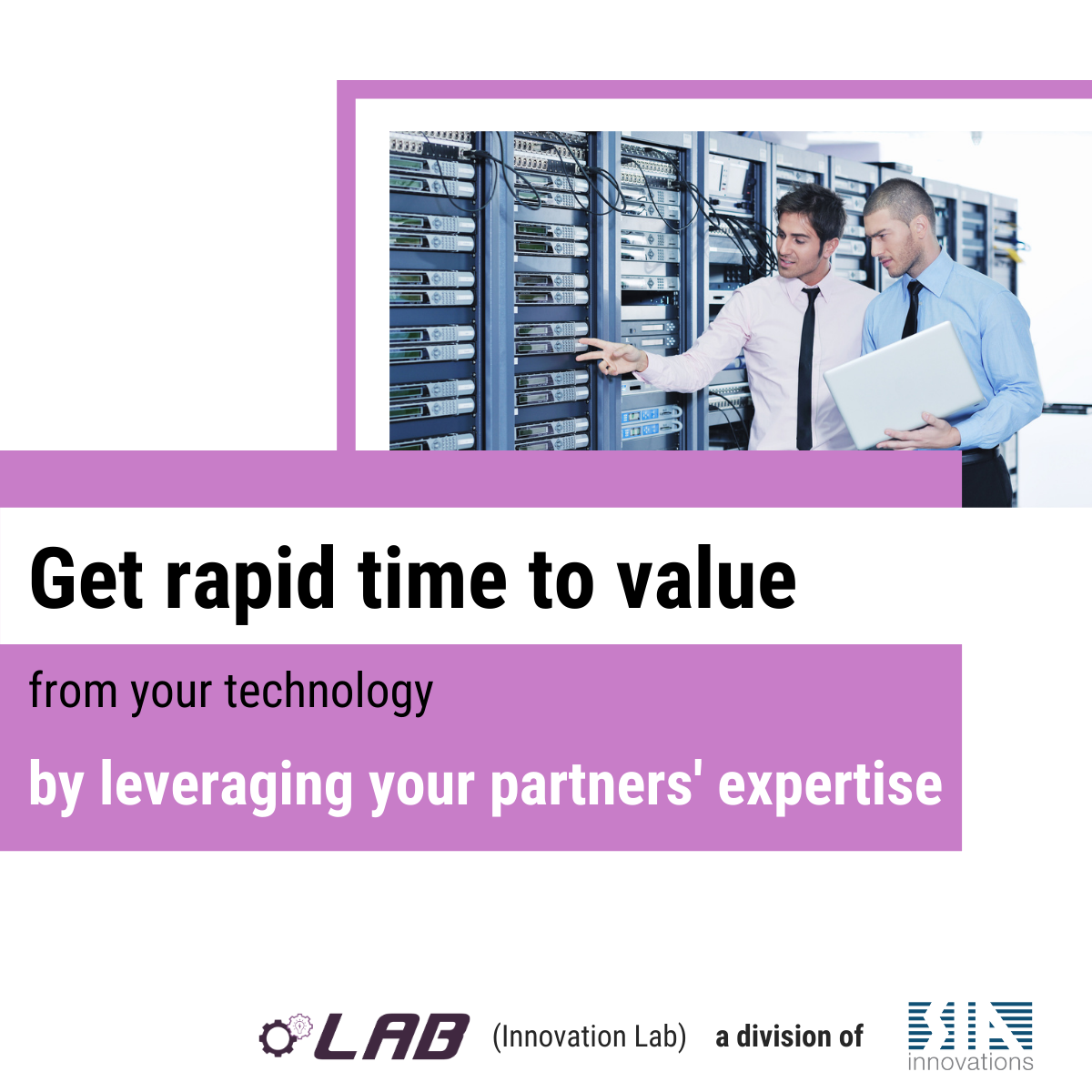 Get rapid time to value

from your technology

by leveraging your partners' expertise

LAB (Innovation Lab) a division of MIN innovations